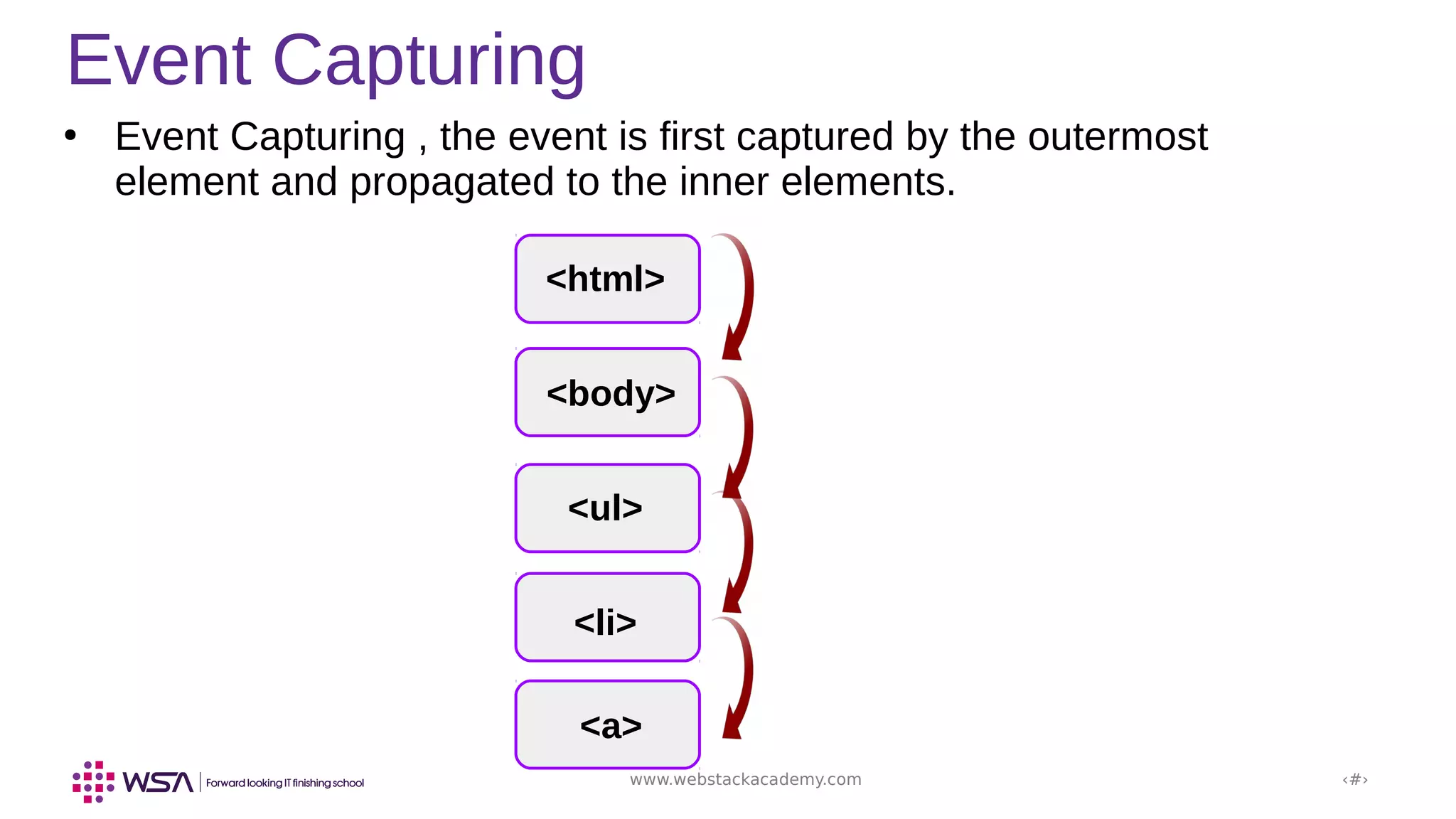 Event Capturing

• Event Capturing , the event is first captured by the outermost element and propagated to the inner elements.

<html>

<body>

<ul>

<li>

<a>

WSA | Forward looking IT finishing school

www.webstackacademy.com

‹#›